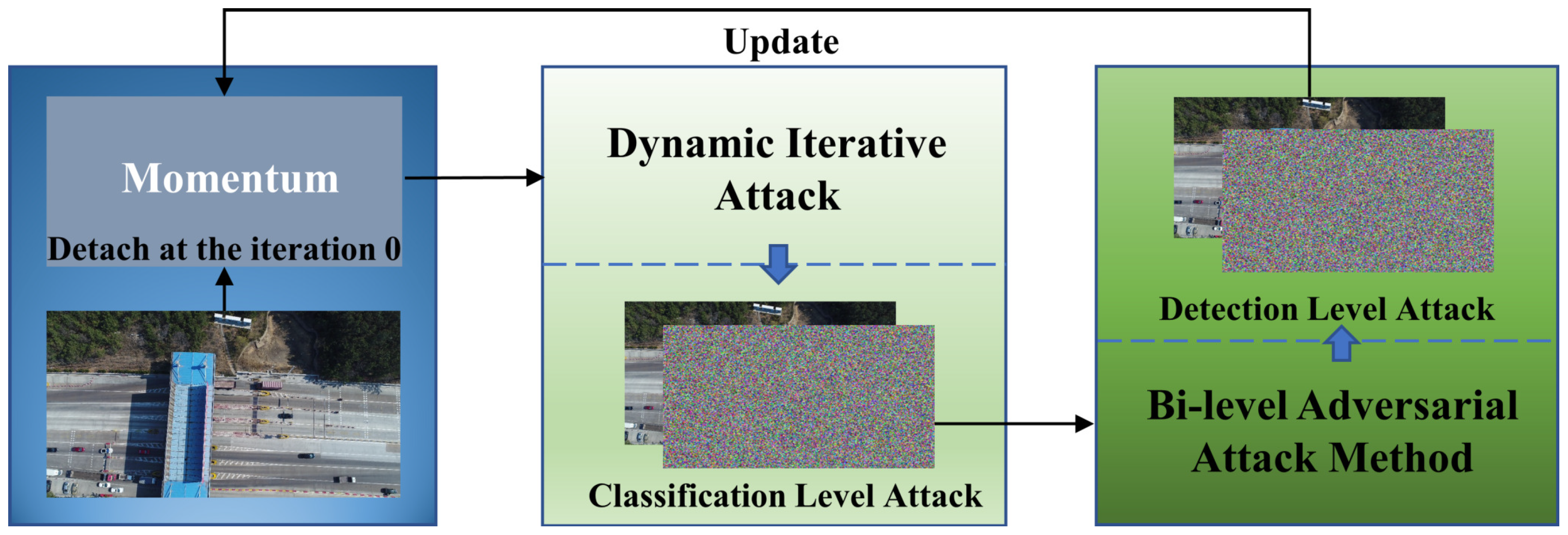 Update

Momentum

Detach at the iteration 0

Dynamic Iterative Attack

Classification Level Attack

Detection Level Attack

Bi-level Adversarial Attack Method